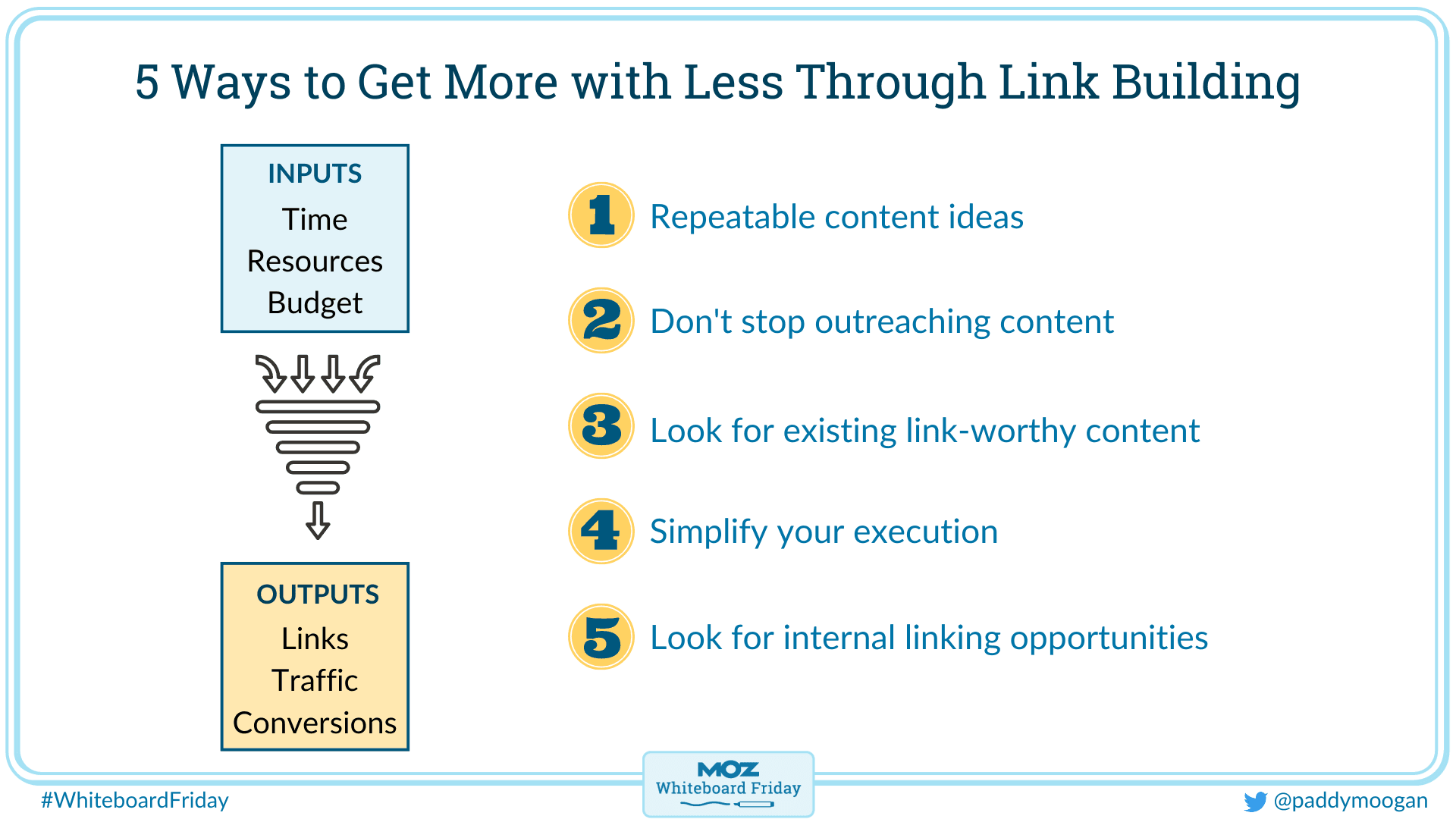 5 Ways to Get More with Less Through Link Building

INPUTS
Time
Resources
Budget

OUTPUTS
Links
Traffic
Conversions

1 Repeatable content ideas

2 Don't stop outreaching content

3 Look for existing link-worthy content

4 Simplify your execution

5 Look for internal linking opportunities

#WhiteboardFriday

MOZ
Whiteboard Friday

@paddymoogan